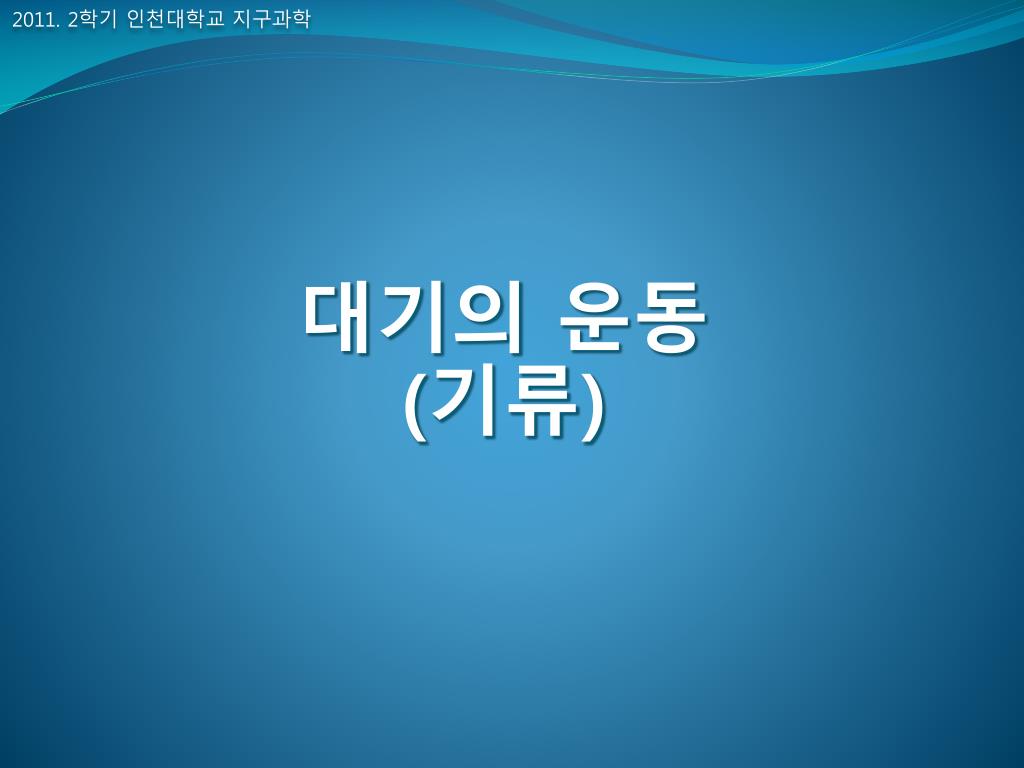 2011. 2학기 인천대학교 지구과학

대기의 운동
(기류)